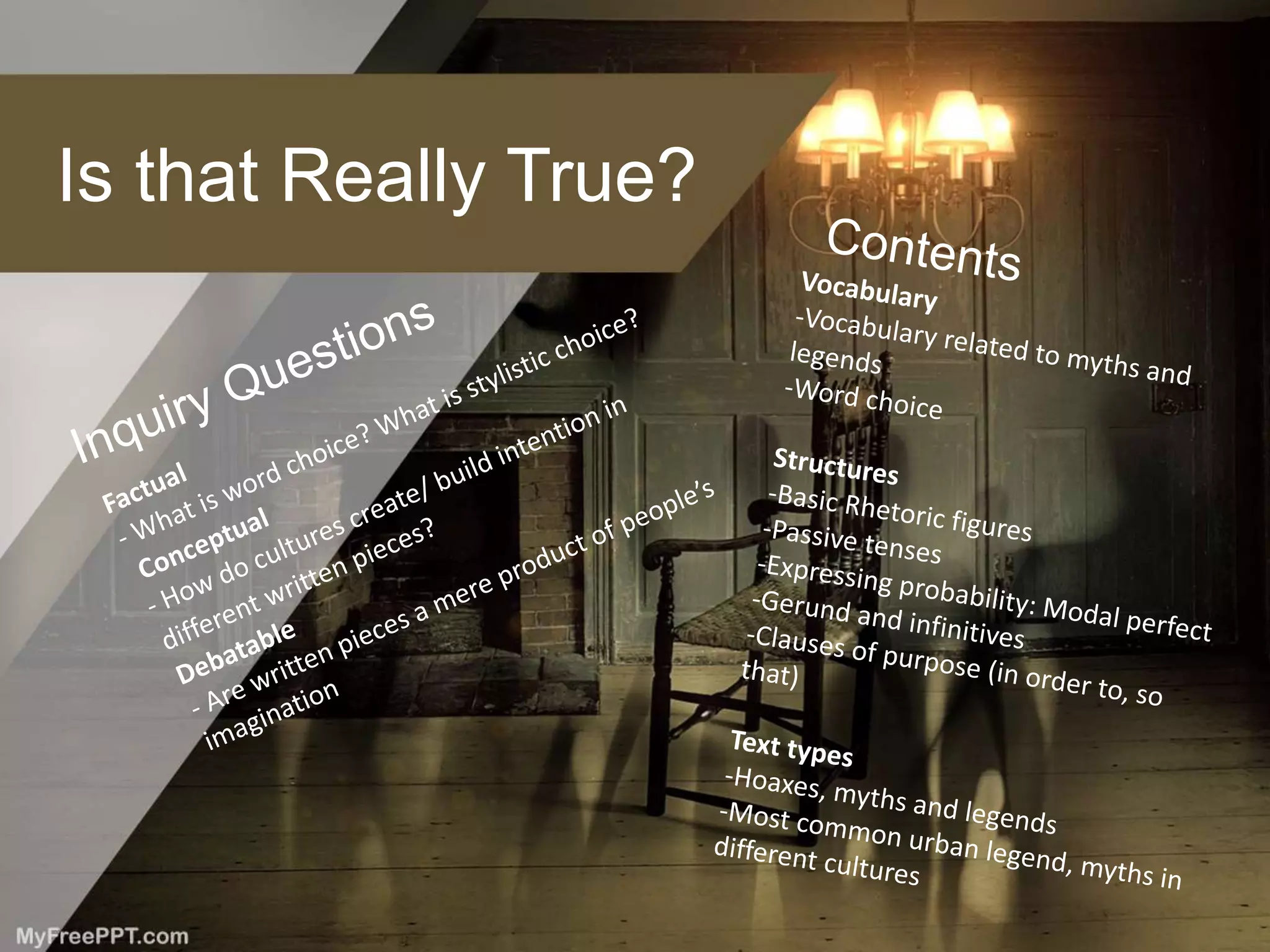 Is that Really True?

Inquiry Questions

Factual
- What is word choice? What is stylistic choice?
Conceptual
- How do cultures create/ build intention in different written pieces?
Debatable
- Are written pieces a mere product of people's imagination

Contents

Vocabulary
-Vocabulary related to myths and legends
-Word choice

Structures
-Basic Rhetoric figures
-Passive tenses
-Expressing probability: Modal perfect
-Gerund and infinitives
-Clauses of purpose (in order to, so that)

Text types
-Hoaxes, myths and legends
-Most common urban legend, myths in different cultures

MyFreePPT.com